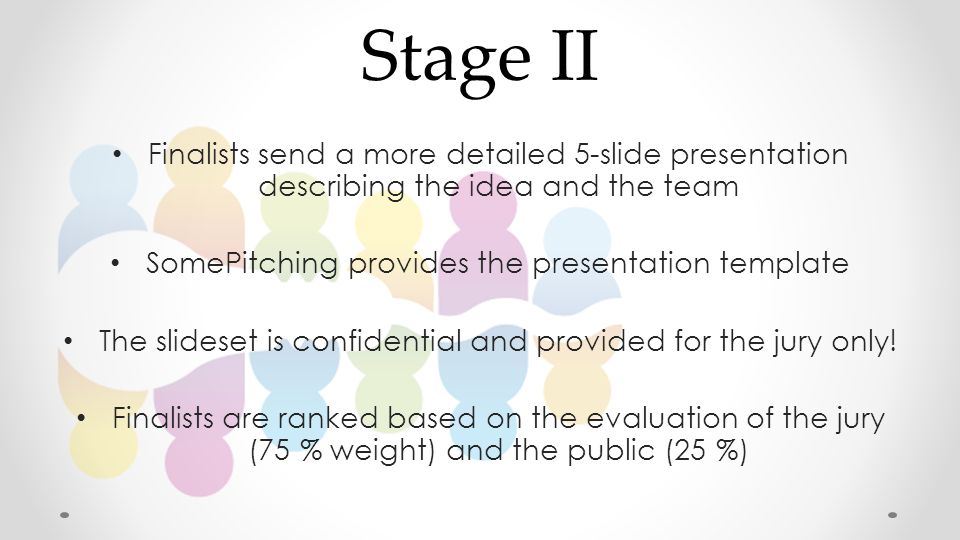 Stage II

• Finalists send a more detailed 5-slide presentation describing the idea and the team

• SomePitching provides the presentation template

• The slideset is confidential and provided for the jury only!

• Finalists are ranked based on the evaluation of the jury (75 % weight) and the public (25 %)